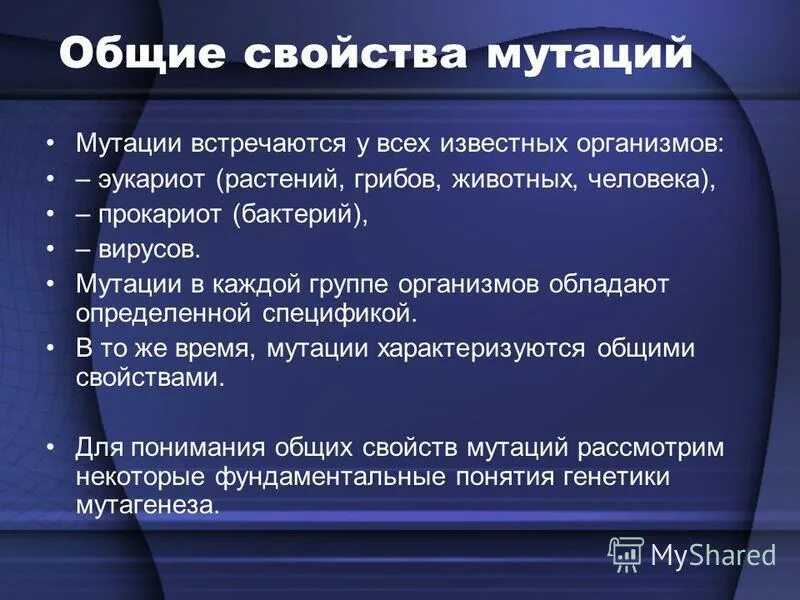 Общие свойства мутаций

• Мутации встречаются у всех известных организмов:
• – эукариот (растений, грибов, животных, человека),
• – прокариот (бактерий),
• – вирусов.
• Мутации в каждой группе организмов обладают определенной спецификой.
• В то же время, мутации характеризуются общими свойствами.

• Для понимания общих свойств мутаций рассмотрим некоторые фундаментальные понятия генетики мутагенеза.

MyShared